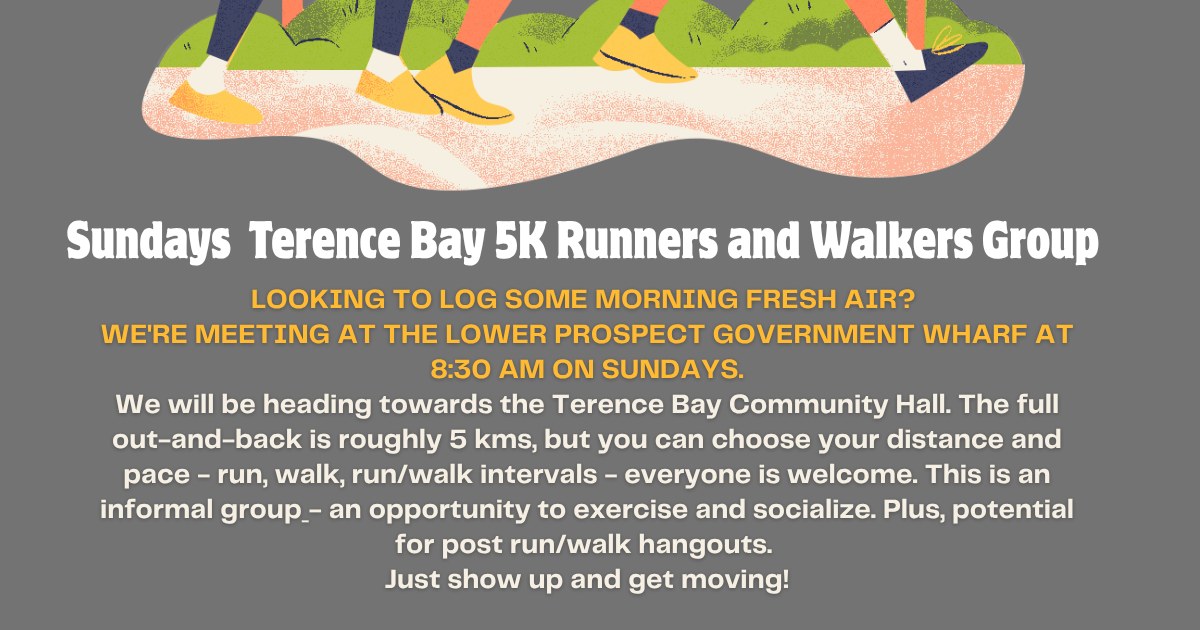 Sundays Terence Bay 5K Runners and Walkers Group

LOOKING TO LOG SOME MORNING FRESH AIR?
WE'RE MEETING AT THE LOWER PROSPECT GOVERNMENT WHARF AT 8:30 AM ON SUNDAYS.

We will be heading towards the Terence Bay Community Hall. The full out-and-back is roughly 5 kms, but you can choose your distance and pace - run, walk, run/walk intervals - everyone is welcome. This is an informal group - an opportunity to exercise and socialize. Plus, potential for post run/walk hangouts.
Just show up and get moving!